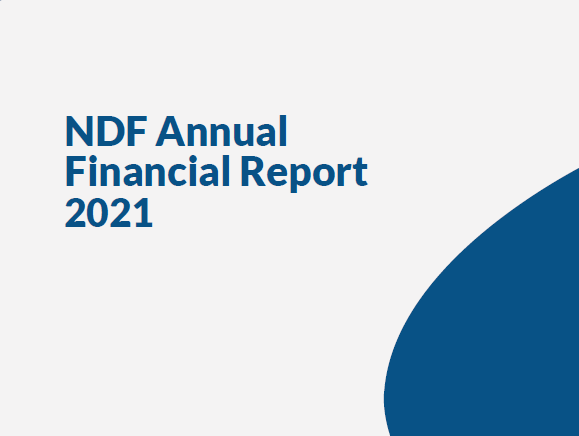 NDF Annual Financial Report 2021